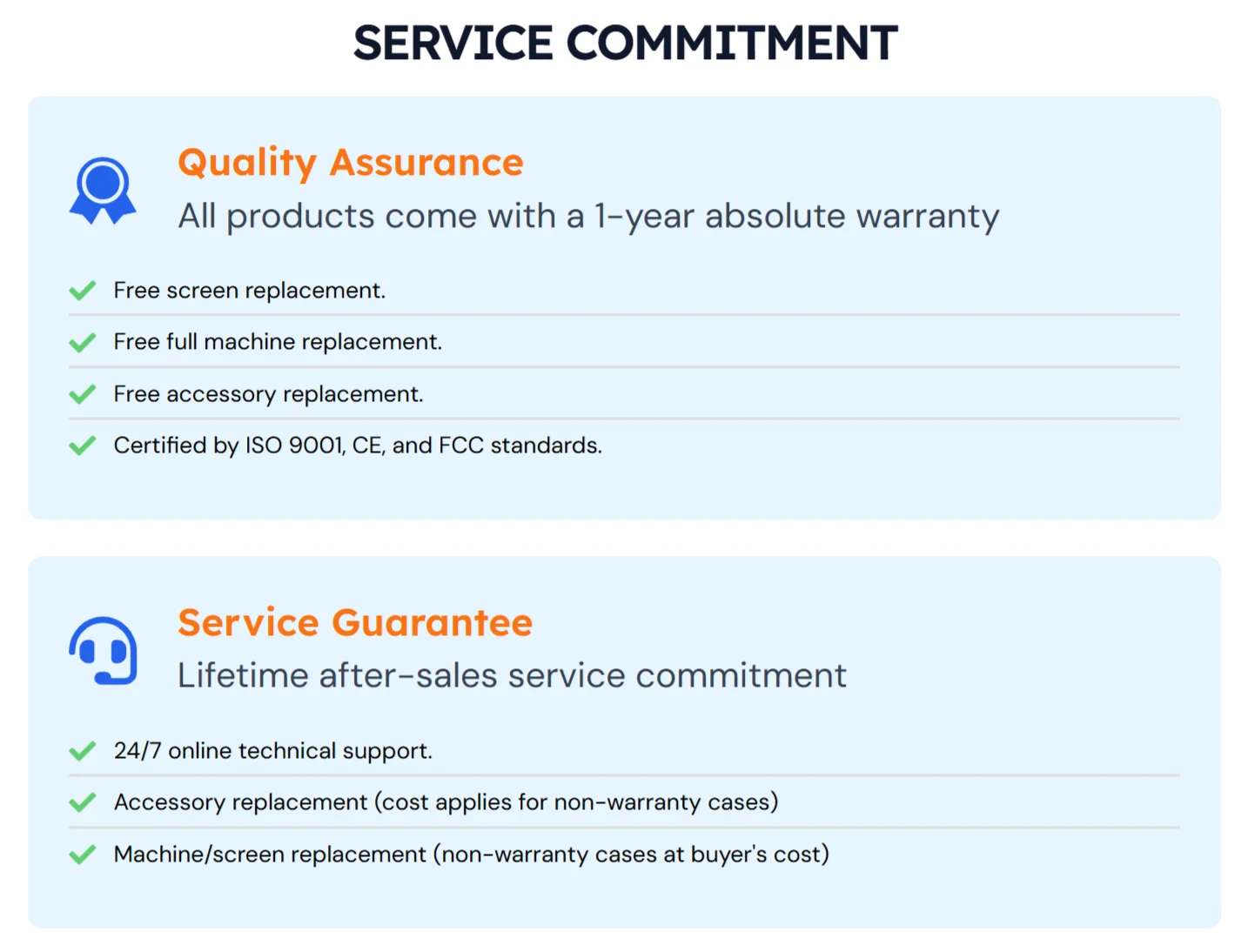 SERVICE COMMITMENT

Quality Assurance
All products come with a 1-year absolute warranty

Free screen replacement.

Free full machine replacement.

Free accessory replacement.

Certified by ISO 9001, CE, and FCC standards.

Service Guarantee
Lifetime after-sales service commitment

24/7 online technical support.

Accessory replacement (cost applies for non-warranty cases)

Machine/screen replacement (non-warranty cases at buyer's cost)